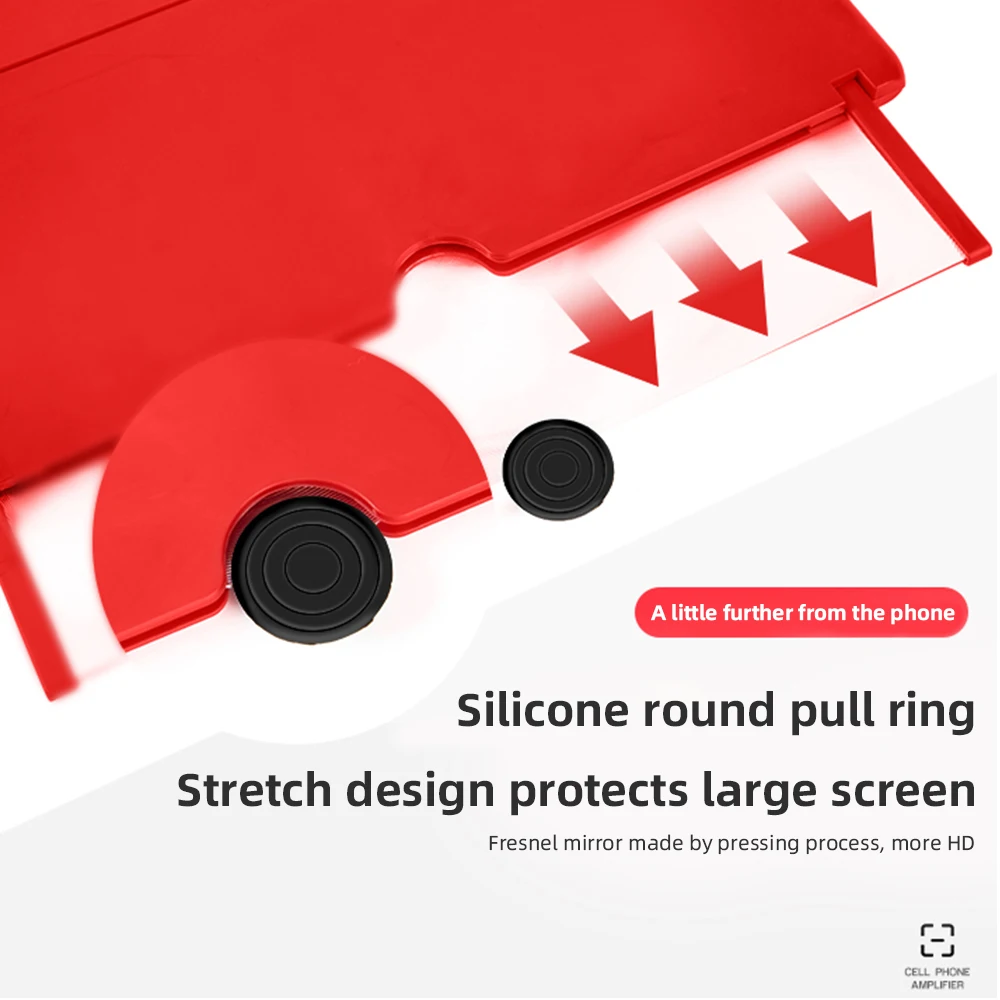 A little further from the phone

Silicone round pull ring

Stretch design protects large screen

Fresnel mirror made by pressing process, more HD

CELL PHONE AMPLIFIER